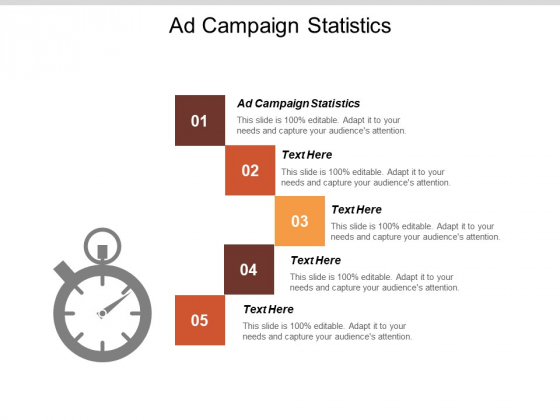 Ad Campaign Statistics

01

Ad Campaign Statistics

This slide is 100% editable. Adapt it to your needs and capture your audience's attention.

02

Text Here

This slide is 100% editable. Adapt it to your needs and capture your audience's attention.

03

Text Here

This slide is 100% editable. Adapt it to your needs and capture your audience's attention.

04

Text Here

This slide is 100% editable. Adapt it to your needs and capture your audience's attention.

05

Text Here

This slide is 100% editable. Adapt it to your needs and capture your audience's attention.